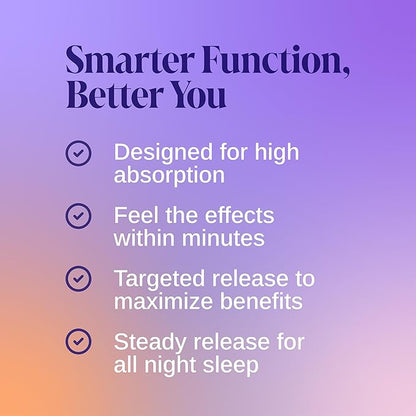 Smarter Function, Better You

Designed for high absorption

Feel the effects within minutes

Targeted release to maximize benefits

Steady release for all night sleep